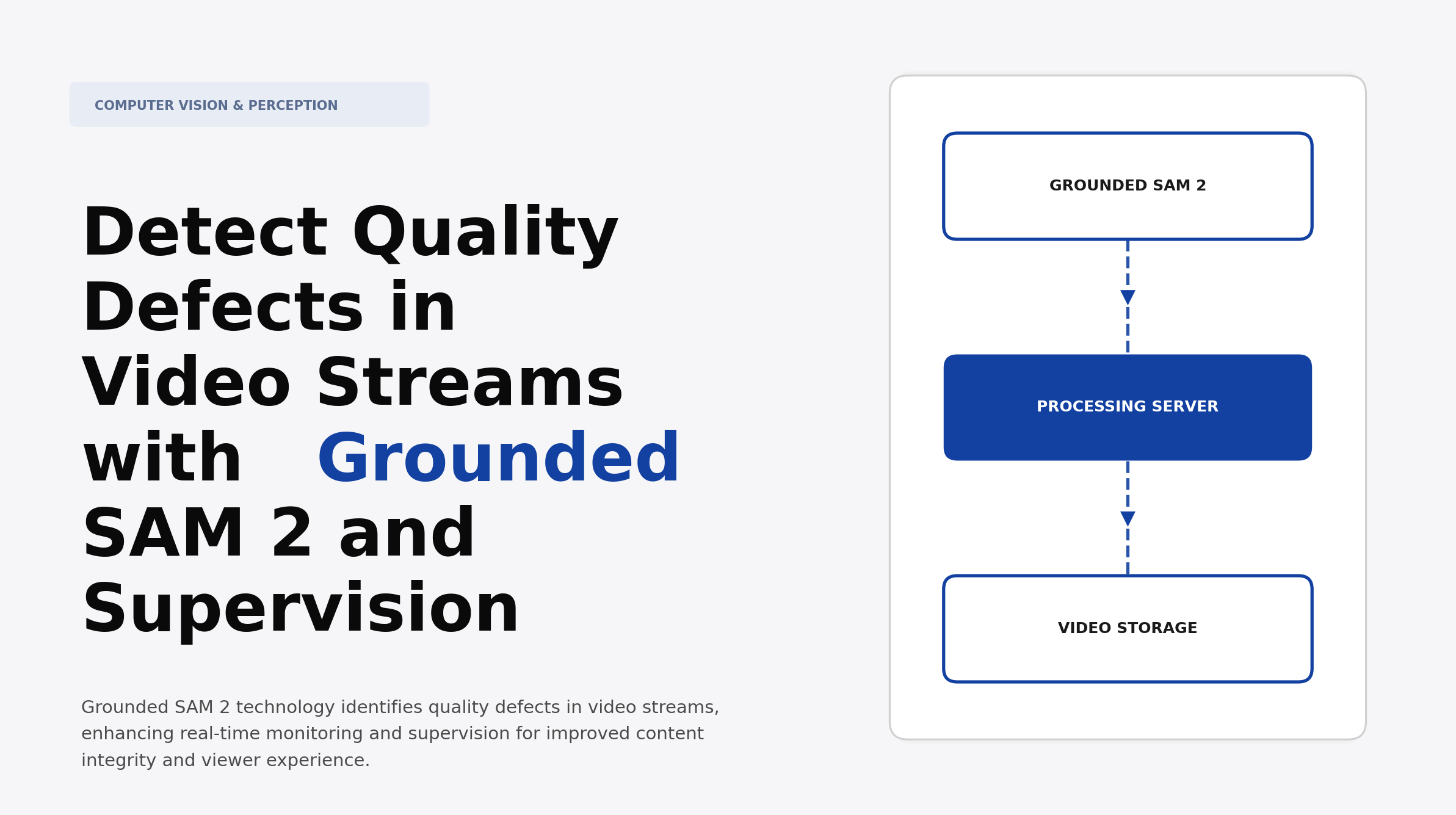 COMPUTER VISION & PERCEPTION

Detect Quality Defects in Video Streams with Grounded SAM 2 and Supervision

Grounded SAM 2 technology identifies quality defects in video streams, enhancing real-time monitoring and supervision for improved content integrity and viewer experience.

GROUNDED SAM 2

PROCESSING SERVER

VIDEO STORAGE